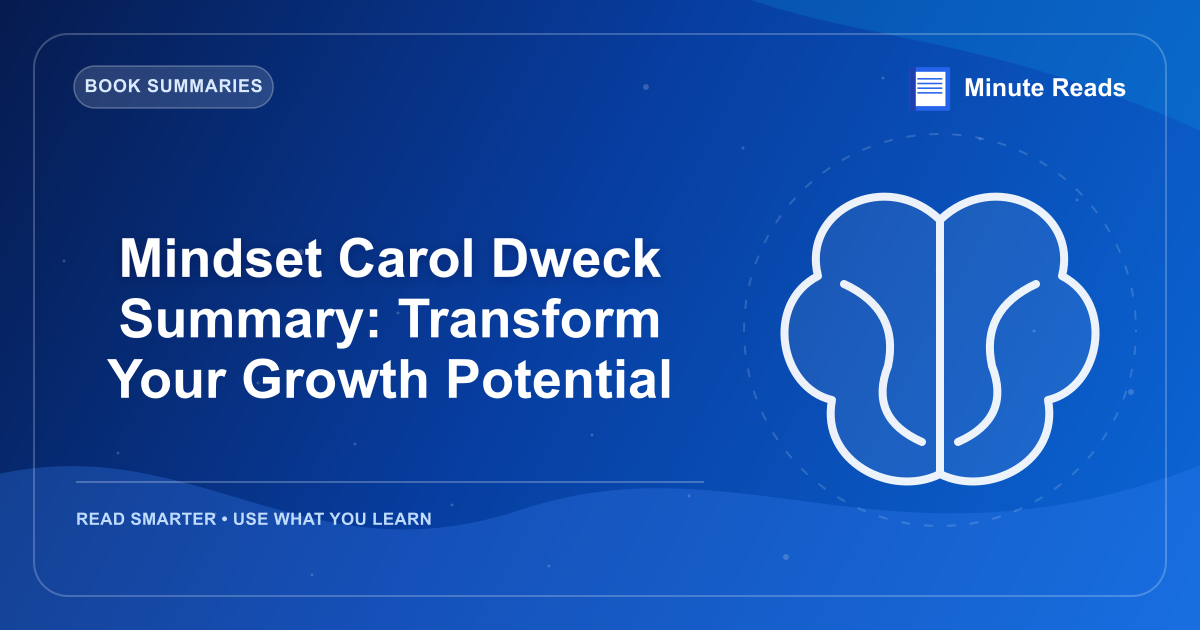 BOOK SUMMARIES

Minute Reads

Mindset Carol Dweck Summary: Transform Your Growth Potential

READ SMARTER • USE WHAT YOU LEARN